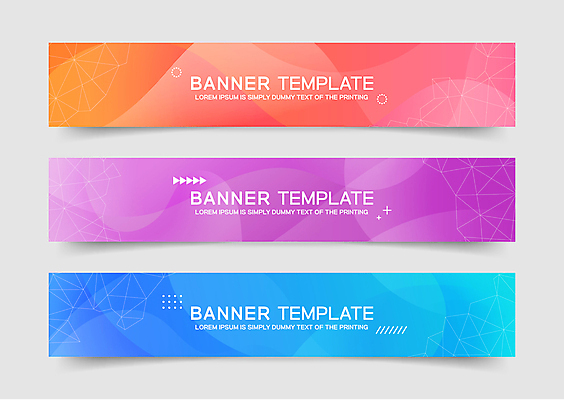 BANNER TEMPLATE
LOREM IPSUM IS SIMPLY DUMMY TEXT OF THE PRINTING

BANNER TEMPLATE
LOREM IPSUM IS SIMPLY DUMMY TEXT OF THE PRINTING

BANNER TEMPLATE
LOREM IPSUM IS SIMPLY DUMMY TEXT OF THE PRINTING